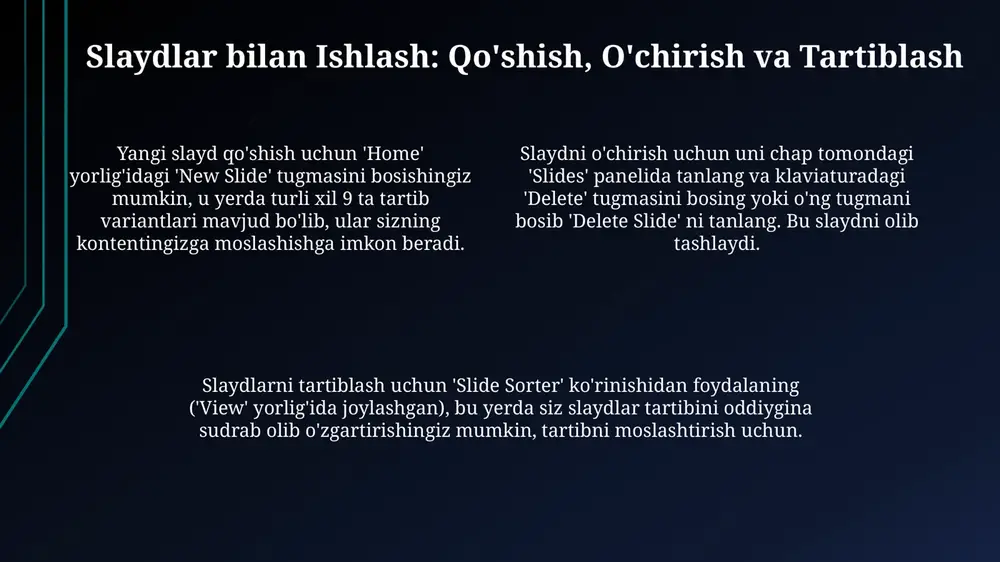 Slaydlar bilan Ishlash: Qo'shish, O'chirish va Tartiblash

Yangi slayd qo'shish uchun 'Home' yorlig'idagi 'New Slide' tugmasini bosishingiz mumkin, u yerda turli xil 9 ta tartib variantlari mavjud bo'lib, ular sizning kontentingizga moslashishga imkon beradi.

Slaydni o'chirish uchun uni chap tomondagi 'Slides' panelida tanlang va klaviaturadagi 'Delete' tugmasini bosing yoki o'ng tugmani bosib 'Delete Slide' ni tanlang. Bu slaydni olib tashlaydi.

Slaydlarni tartiblash uchun 'Slide Sorter' ko'rinishidan foydalaning ('View' yorlig'ida joylashgan), bu yerda siz slaydlar tartibini oddiygina sudrab olib o'zgartirishingiz mumkin, tartibni moslashtirish uchun.